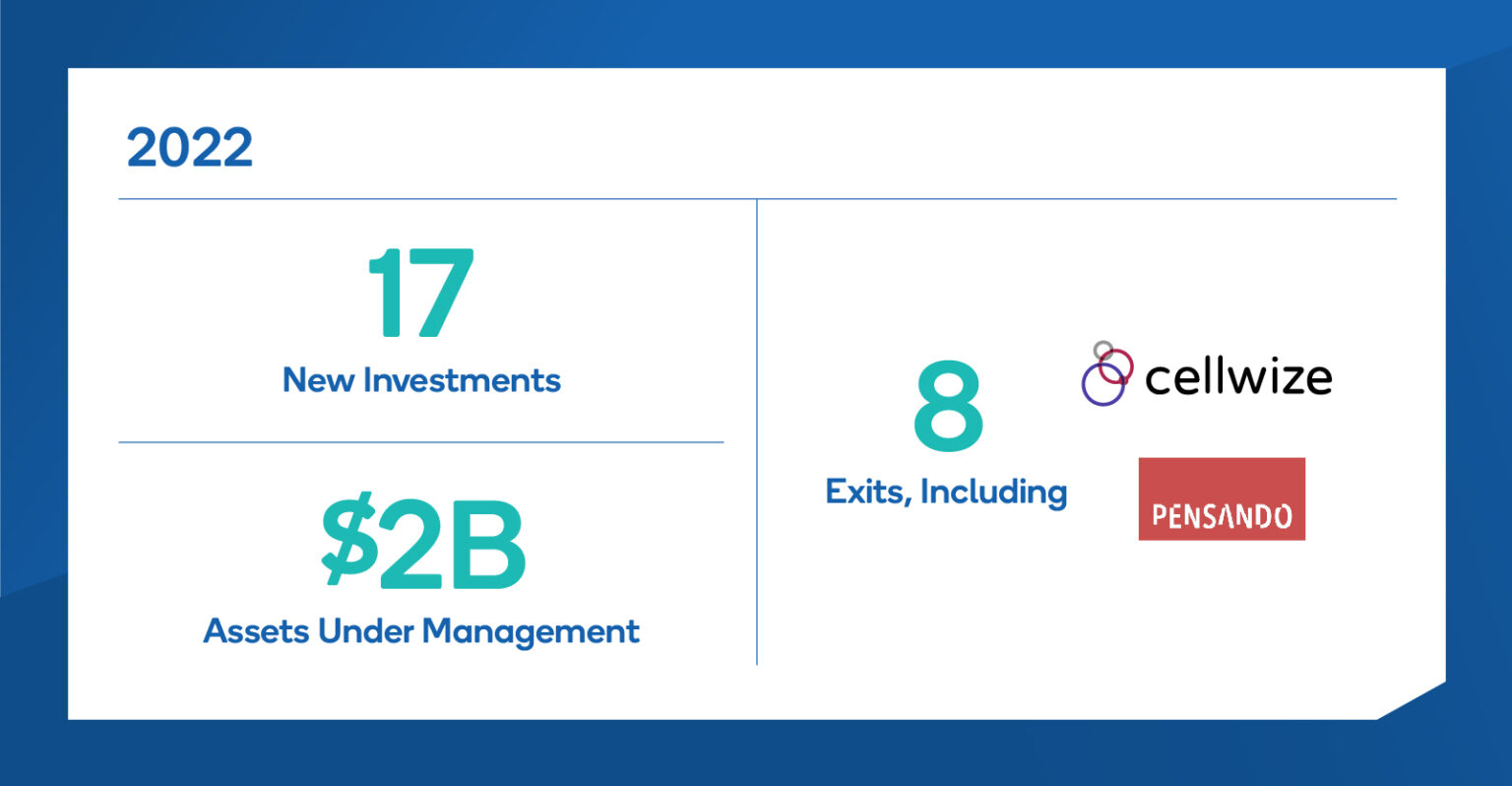 2022

17
New Investments

$2B
Assets Under Management

8
Exits, Including

cellwize

PENSANDO